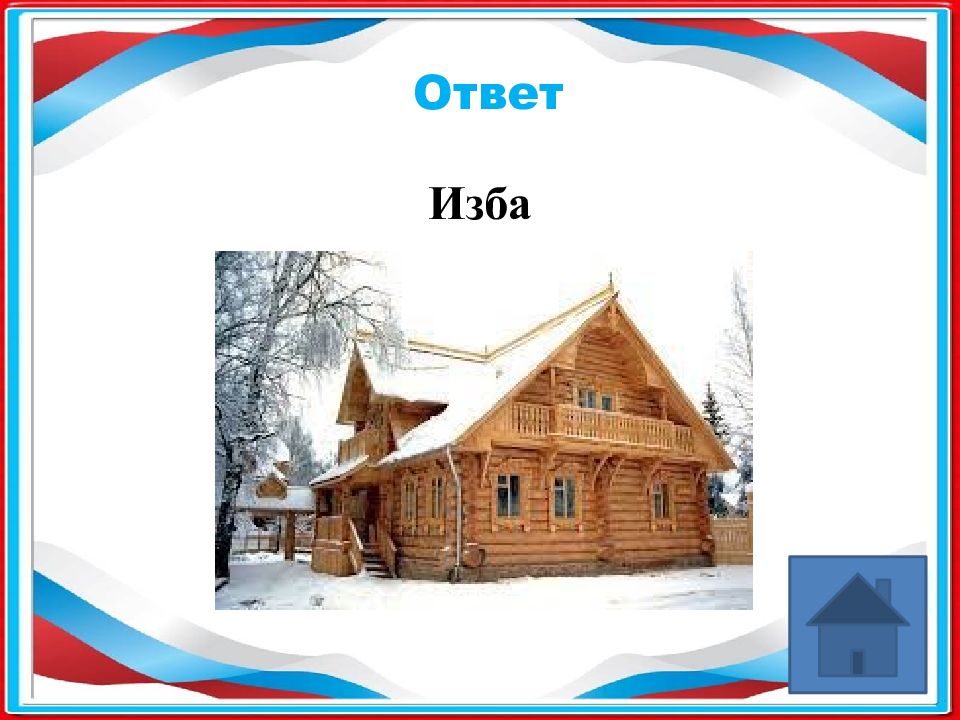 Ответ

Изба